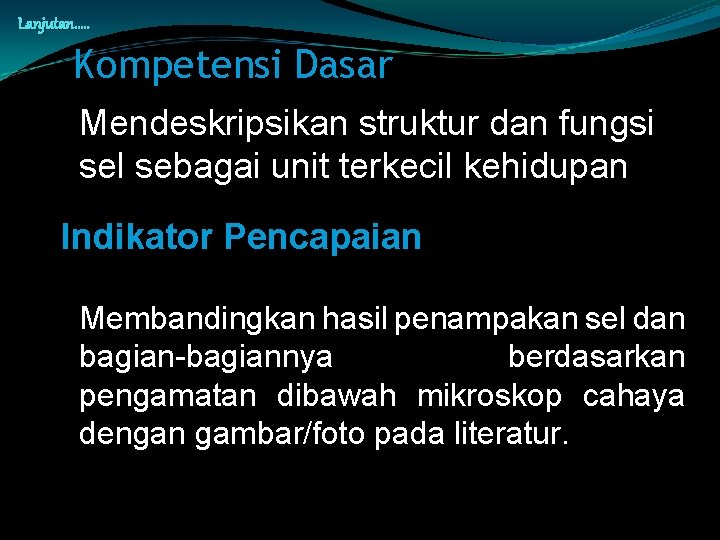 Lanjutan.....

Kompetensi Dasar

Mendeskripsikan struktur dan fungsi sel sebagai unit terkecil kehidupan

Indikator Pencapaian

Membandingkan hasil penampakan sel dan bagian-bagiannya berdasarkan pengamatan dibawah mikroskop cahaya dengan gambar/foto pada literatur.